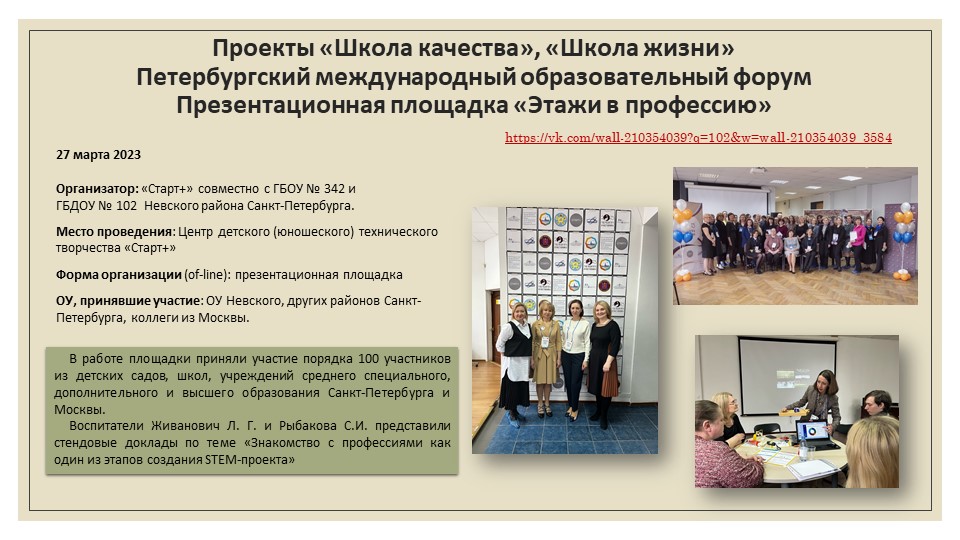 Проекты «Школа качества», «Школа жизни»
Петербургский международный образовательный форум
Презентационная площадка «Этажи в профессию»

https://vk.com/wall-210354039?q=102&w=wall-210354039_3584

27 марта 2023

Организатор: «Старт+» совместно с ГБОУ № 342 и ГБДОУ № 102 Невского района Санкт-Петербурга.

Место проведения: Центр детского (юношеского) технического творчества «Старт+»

Форма организации (of-line): презентационная площадка

ОУ, принявшие участие: ОУ Невского, других районов Санкт-Петербурга, коллеги из Москвы.

В работе площадки приняли участие порядка 100 участников из детских садов, школ, учреждений среднего специального, дополнительного и высшего образования Санкт-Петербурга и Москвы.
Воспитатели Живанович Л. Г. и Рыбакова С.И. представили стендовые доклады по теме «Знакомство с профессиями как один из этапов создания STEM-проекта»